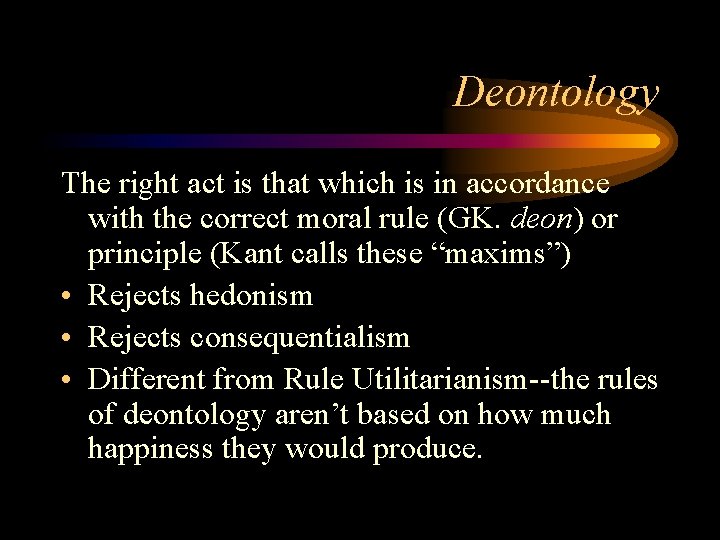 Deontology

The right act is that which is in accordance with the correct moral rule (GK. deon) or principle (Kant calls these “maxims”)

• Rejects hedonism
• Rejects consequentialism
• Different from Rule Utilitarianism--the rules of deontology aren’t based on how much happiness they would produce.